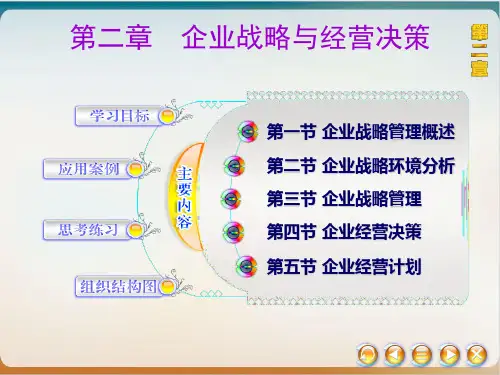 第二章　企业战略与经营决策

第二章

学习目标

应用案例

思考练习

组织结构图

主要内容

第一节 企业战略管理概述

第二节 企业战略环境分析

第三节 企业战略管理

第四节 企业经营决策

第五节 企业经营计划